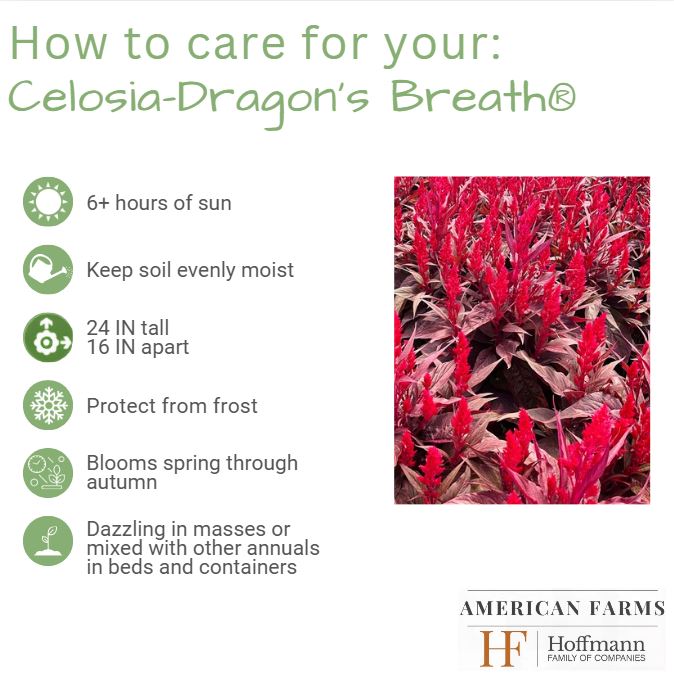 How to care for your:
Celosia-Dragon's Breath®

6+ hours of sun

Keep soil evenly moist

24 IN tall
16 IN apart

Protect from frost

Blooms spring through autumn

Dazzling in masses or mixed with other annuals in beds and containers

AMERICAN FARMS

HF Hoffmann FAMILY OF COMPANIES